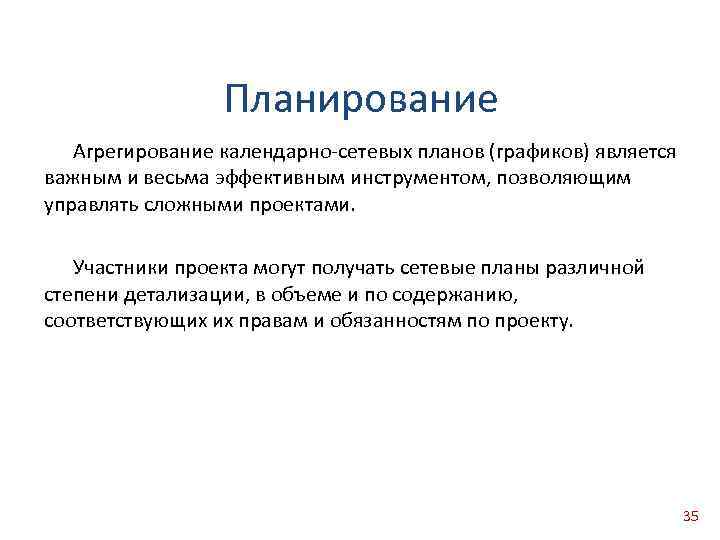 Планирование

Агрегирование календарно-сетевых планов (графиков) является важным и весьма эффективным инструментом, позволяющим управлять сложными проектами.

Участники проекта могут получать сетевые планы различной степени детализации, в объеме и по содержанию, соответствующих их правам и обязанностям по проекту.

35